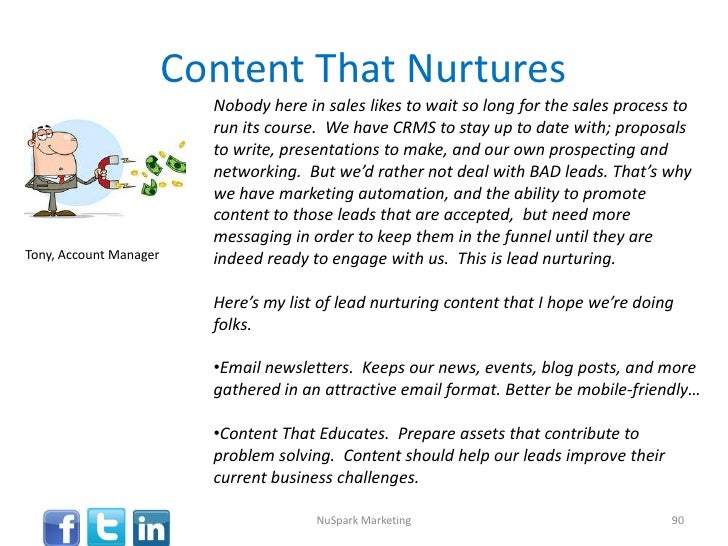 Content That Nurtures

Tony, Account Manager

Nobody here in sales likes to wait so long for the sales process to run its course. We have CRMS to stay up to date with; proposals to write, presentations to make, and our own prospecting and networking. But we'd rather not deal with BAD leads. That's why we have marketing automation, and the ability to promote content to those leads that are accepted, but need more messaging in order to keep them in the funnel until they are indeed ready to engage with us. This is lead nurturing.

Here's my list of lead nurturing content that I hope we're doing folks.

•Email newsletters. Keeps our news, events, blog posts, and more gathered in an attractive email format. Better be mobile-friendly…

•Content That Educates. Prepare assets that contribute to problem solving. Content should help our leads improve their current business challenges.

f t in

NuSpark Marketing

90